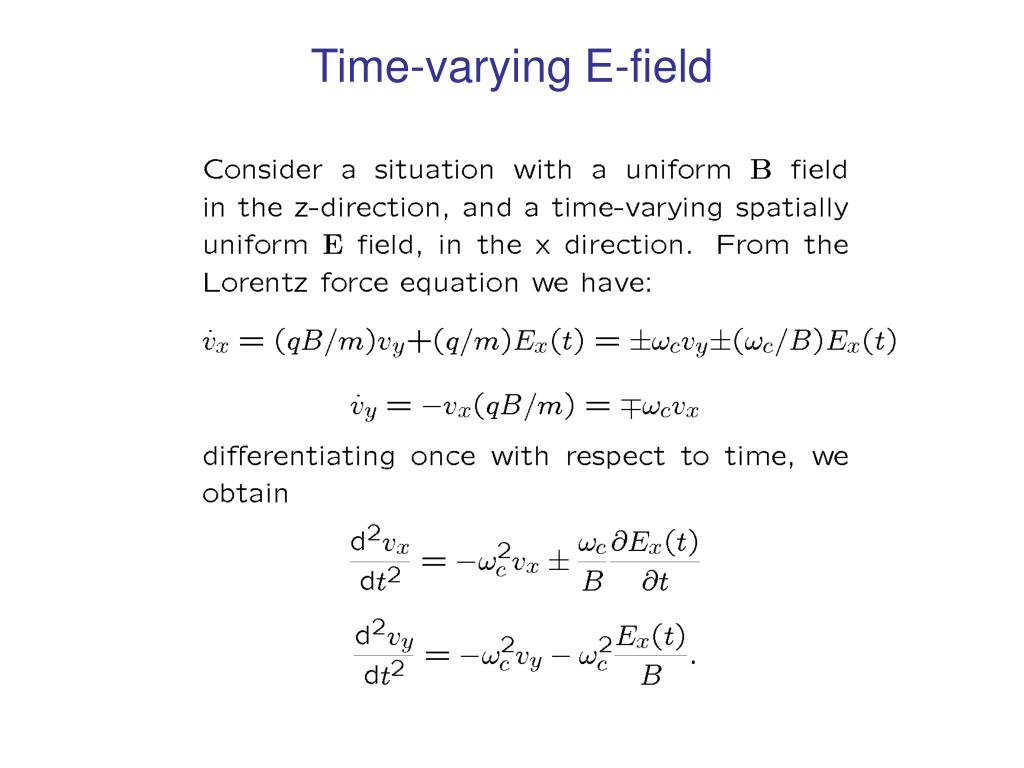 Time-varying E-field

Consider a situation with a uniform $\mathbf{B}$ field in the z-direction, and a time-varying spatially uniform $\mathbf{E}$ field, in the x direction. From the Lorentz force equation we have:

$\dot{v}_x = (qB/m)v_y + (q/m)E_x(t) = \pm\omega_c v_y \pm (\omega_c/B)E_x(t)$

$\dot{v}_y = -v_x(qB/m) = \mp\omega_c v_x$

differentiating once with respect to time, we obtain

$\frac{d^2 v_x}{dt^2} = -\omega_c^2 v_x \pm \frac{\omega_c}{B}\frac{\partial E_x(t)}{\partial t}$

$\frac{d^2 v_y}{dt^2} = -\omega_c^2 v_y - \omega_c^2 \frac{E_x(t)}{B}.$